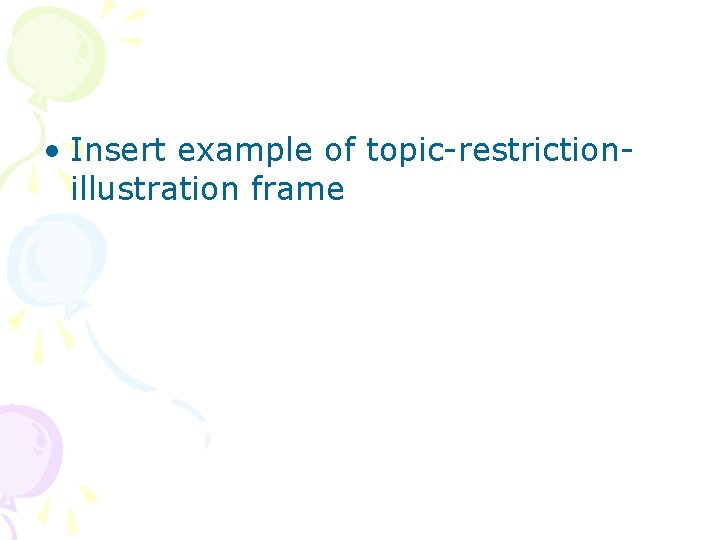 • Insert example of topic-restriction-illustration frame